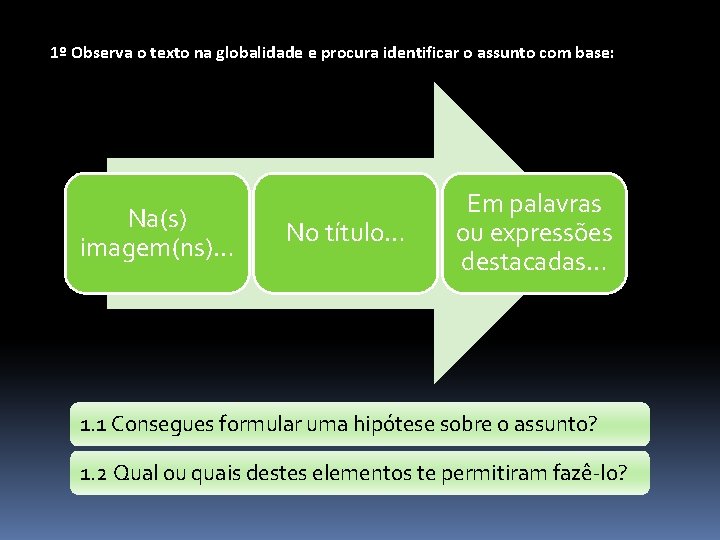 1º Observa o texto na globalidade e procura identificar o assunto com base:

Na(s) imagem(ns)…

No título…

Em palavras ou expressões destacadas…

1.1 Consegues formular uma hipótese sobre o assunto?

1.2 Qual ou quais destes elementos te permitiram fazê-lo?